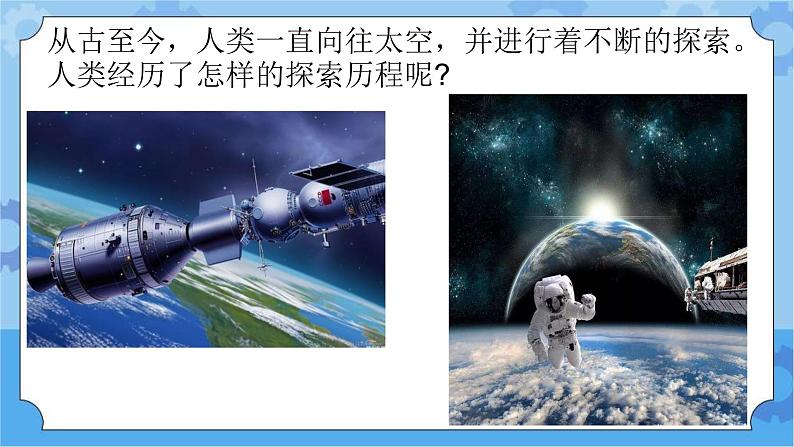 从古至今，人类一直向往太空，并进行着不断的探索。人类经历了怎样的探索历程呢?